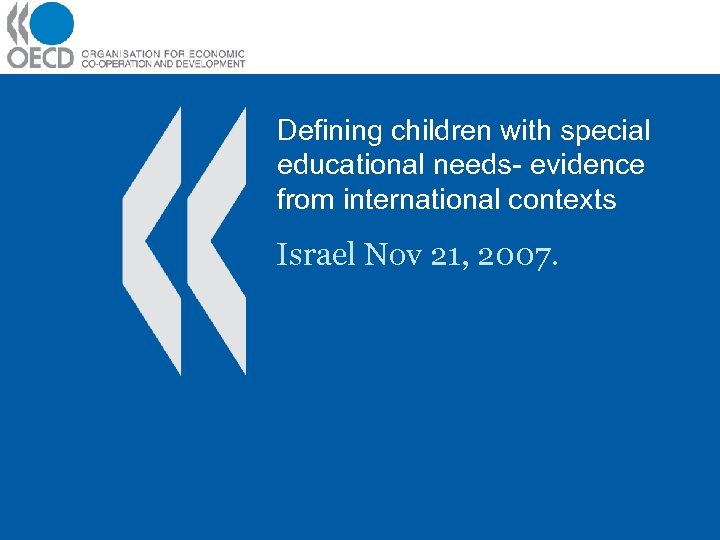 OECD ORGANISATION FOR ECONOMIC CO-OPERATION AND DEVELOPMENT

Defining children with special educational needs- evidence from international contexts

Israel Nov 21, 2007.